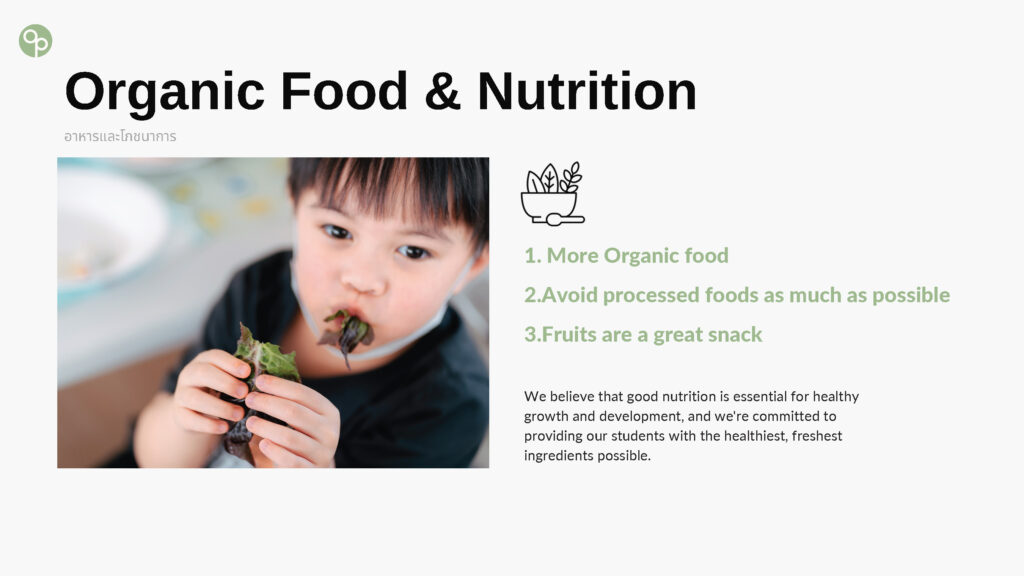 Organic Food & Nutrition

อาหารและโภชนาการ

1. More Organic food

2.Avoid processed foods as much as possible

3.Fruits are a great snack

We believe that good nutrition is essential for healthy growth and development, and we're committed to providing our students with the healthiest, freshest ingredients possible.